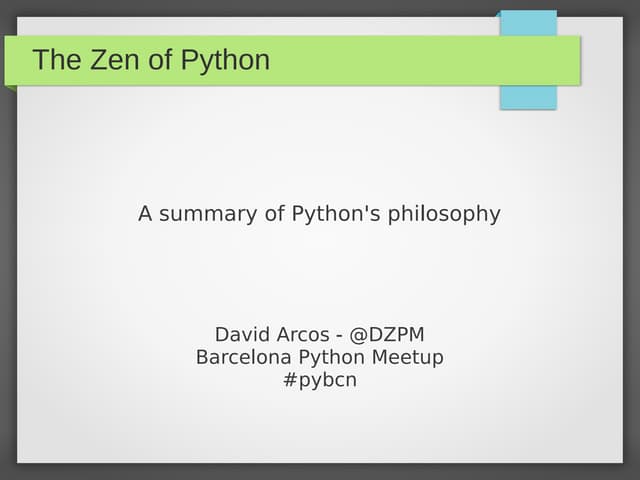 The Zen of Python

A summary of Python's philosophy

David Arcos - @DZPM
Barcelona Python Meetup
#pybcn